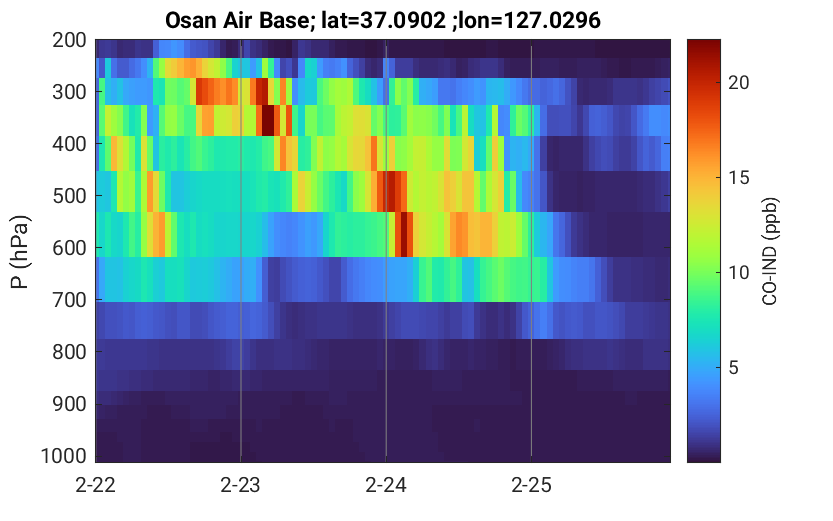 Osan Air Base; lat=37.0902 ;lon=127.0296

P (hPa)
200
300
400
500
600
700
800
900
1000

2-22
2-23
2-24
2-25

CO-IND (ppb)
20
15
10
5